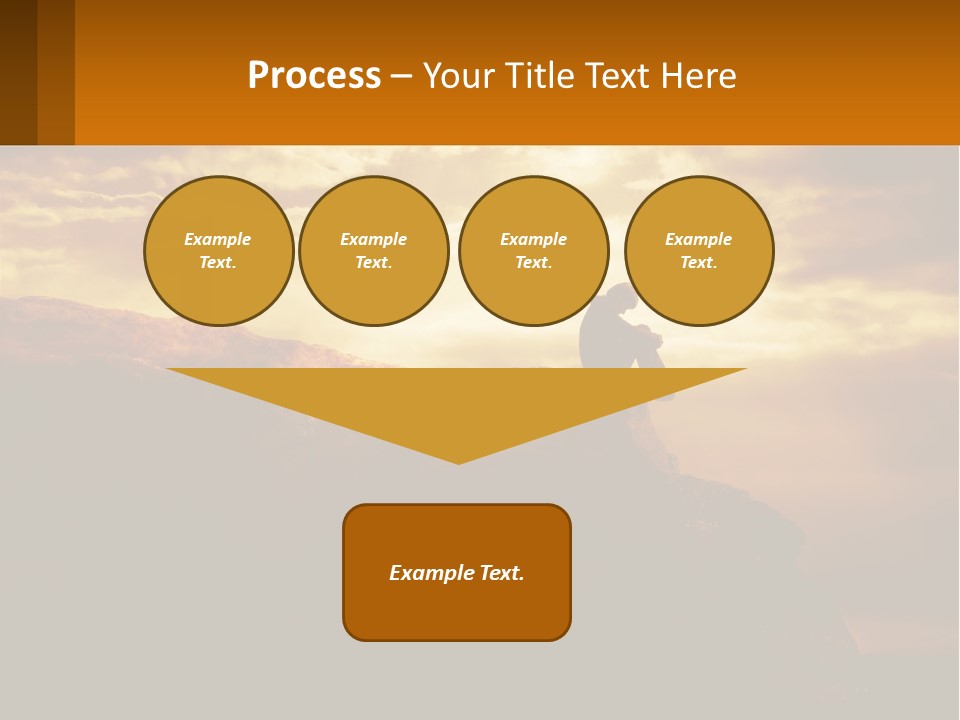 Process – Your Title Text Here

Example Text.

Example Text.

Example Text.

Example Text.

Example Text.